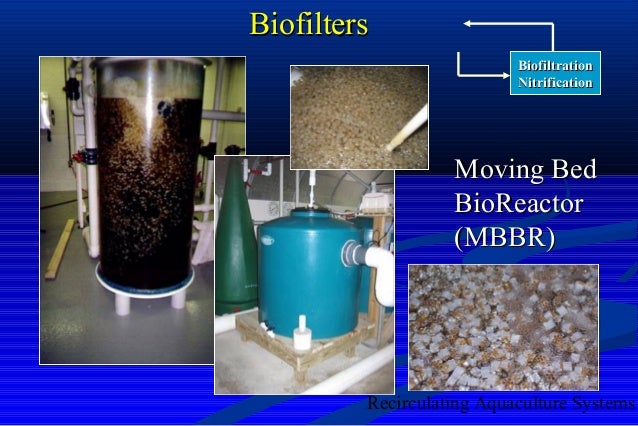 Biofilters

Biofiltration Nitrification

Moving Bed BioReactor (MBBR)

Recirculating Aquaculture Systems